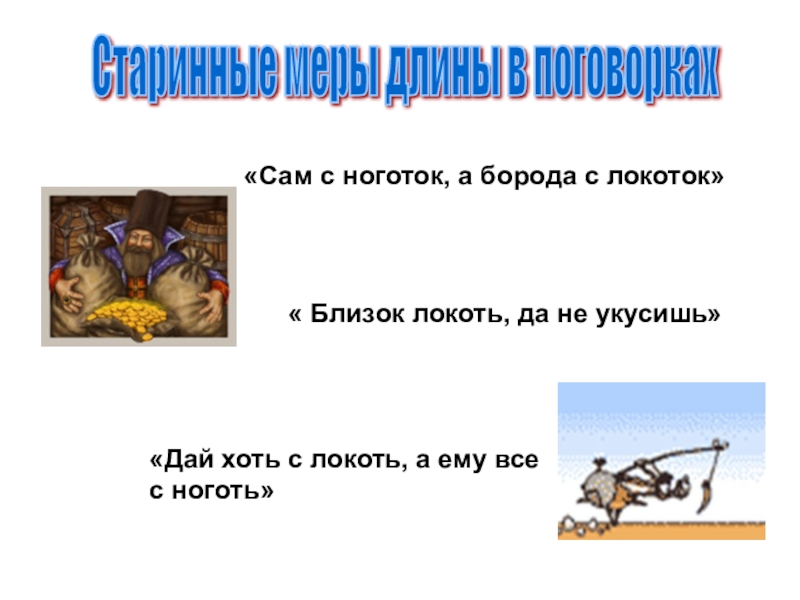 Старинные меры длины в поговорках

«Сам с ноготок, а борода с локоток»

« Близок локоть, да не укусишь»

«Дай хоть с локоть, а ему все с ноготь»